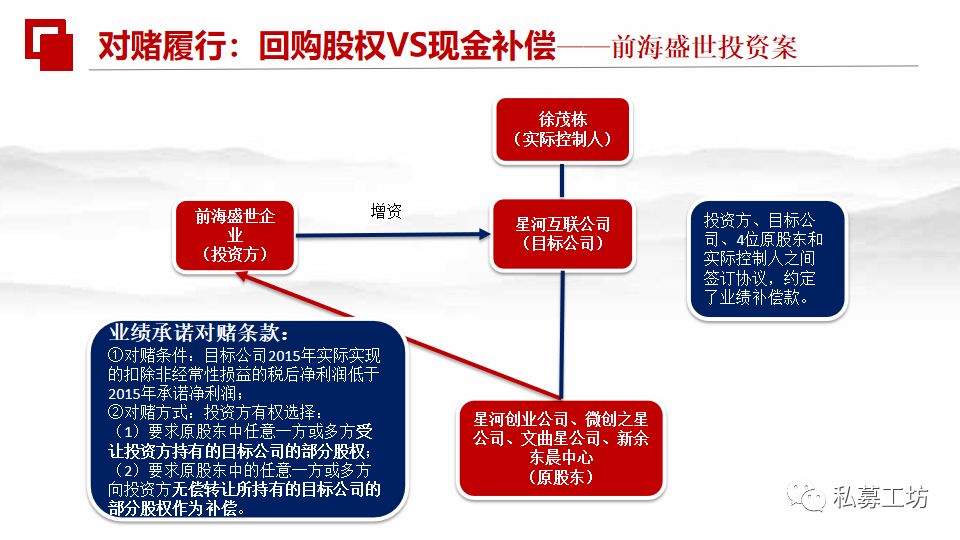 对赌履行：回购股权VS现金补偿——前海盛世投资案

徐茂栋
（实际控制人）

前海盛世企业
（投资方）

增资

星河互联公司
（目标公司）

投资方、目标公司、4位原股东和实际控制人之间签订协议，约定了业绩补偿款。

业绩承诺对赌条款：
①对赌条件：目标公司2015年实际实现的扣除非经常性损益的税后净利润低于2015年承诺净利润；
②对赌方式：投资方有权选择：
（1）要求原股东中任意一方或多方受让投资方持有的目标公司的部分股权；
（2）要求原股东中的任意一方或多方向投资方无偿转让所持有的目标公司的部分股权作为补偿。

星河创业公司、微创之星公司、文曲星公司、新余东晨中心
（原股东）

私募工坊